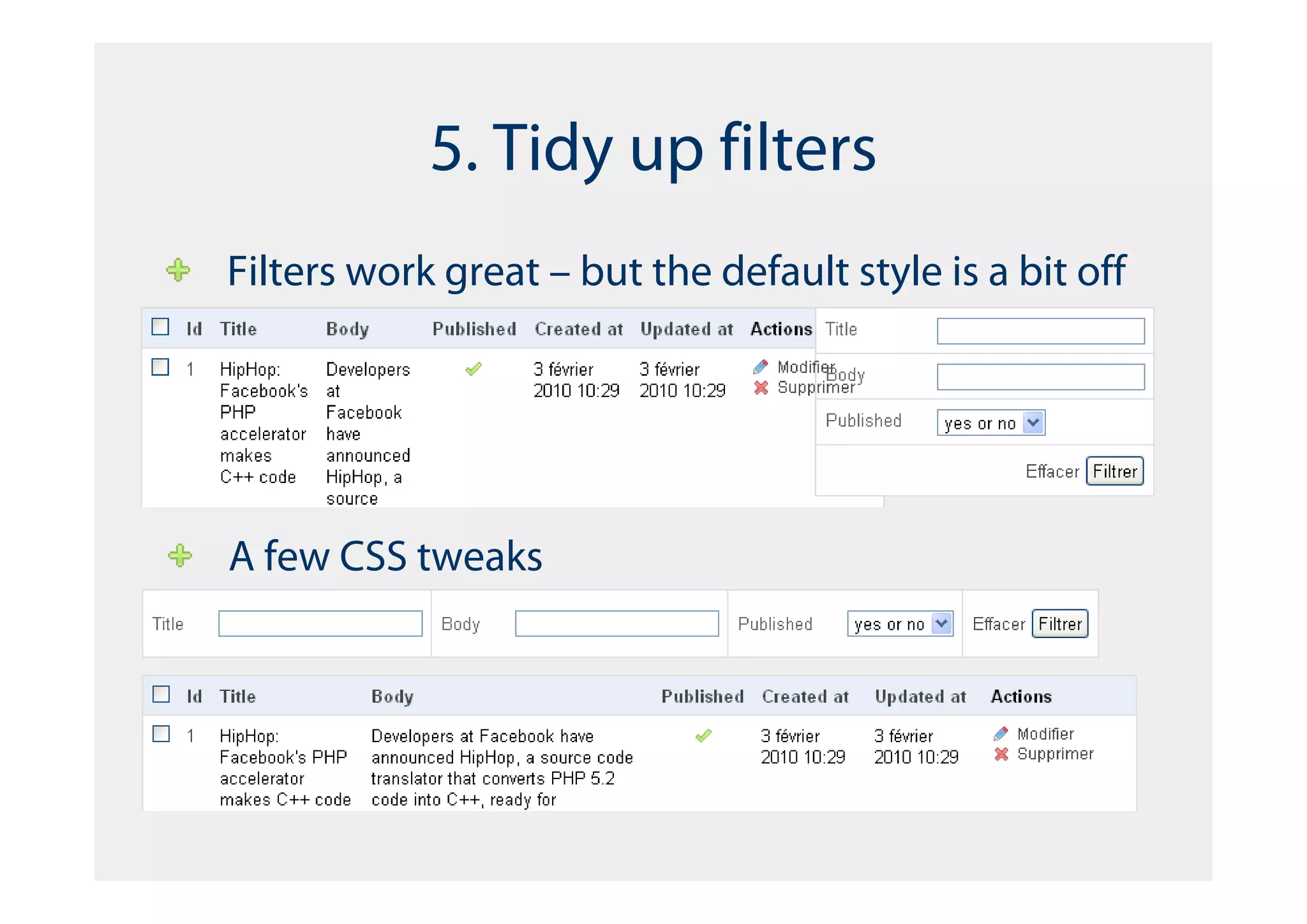 5. Tidy up filters

Filters work great – but the default style is a bit off

| | Id | Title | Body | Published | Created at | Updated at | Actions |
|---|---|---|---|---|---|---|---|
| | 1 | HipHop: Facebook's PHP accelerator makes C++ code | Developers at Facebook have announced HipHop, a source | | 3 février 2010 10:29 | 3 février 2010 10:29 | Modifier Supprimer |

Title

Body

Published yes or no

Effacer Filtrer

A few CSS tweaks

Title Body Published yes or no Effacer Filtrer

| | Id | Title | Body | Published | Created at | Updated at | Actions |
|---|---|---|---|---|---|---|---|
| | 1 | HipHop: Facebook's PHP accelerator makes C++ code | Developers at Facebook have announced HipHop, a source code translator that converts PHP 5.2 code into C++, ready for | | 3 février 2010 10:29 | 3 février 2010 10:29 | Modifier Supprimer |